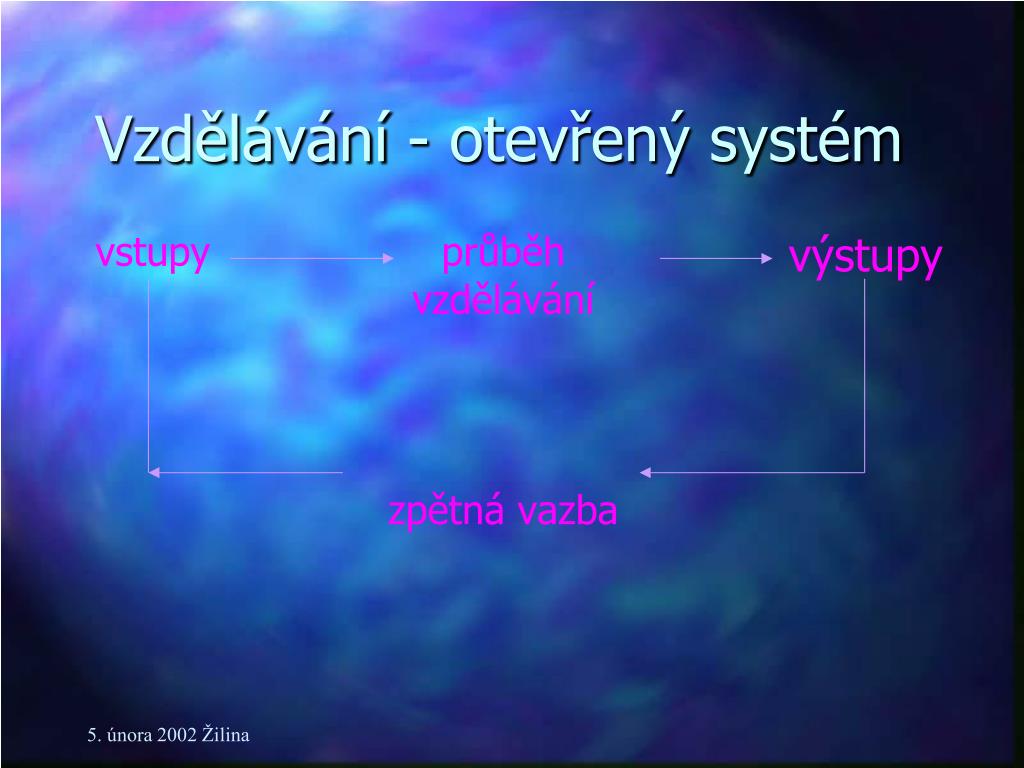 Vzdělávání - otevřený systém

vstupy

průběh vzdělávání

výstupy

zpětná vazba

5. února 2002 Žilina